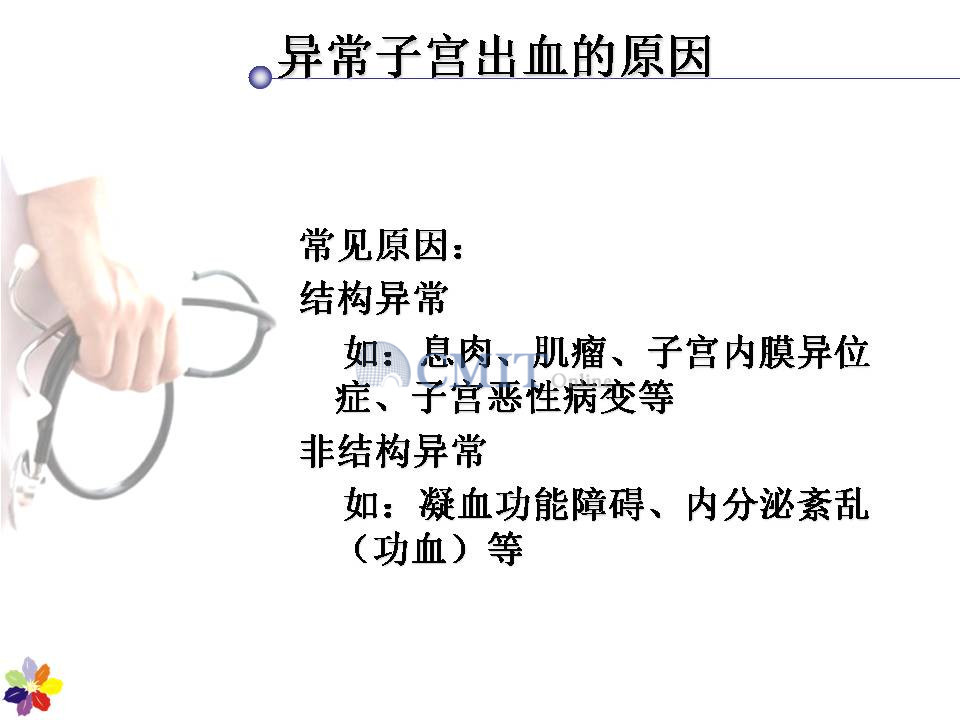 异常子宫出血的原因

常见原因：

结构异常

如：息肉、肌瘤、子宫内膜异位症、子宫恶性病变等

非结构异常

如：凝血功能障碍、内分泌紊乱（功血）等

CMT Online